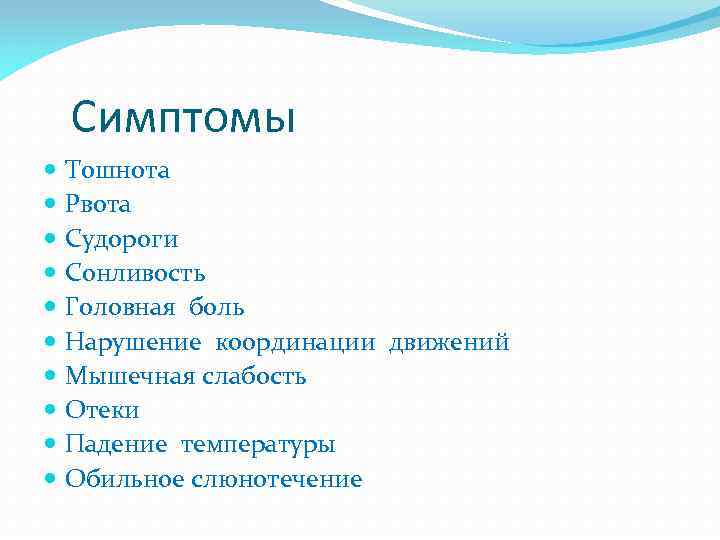 Симптомы

- Тошнота
- Рвота
- Судороги
- Сонливость
- Головная боль
- Нарушение координации движений
- Мышечная слабость
- Отеки
- Падение температуры
- Обильное слюнотечение